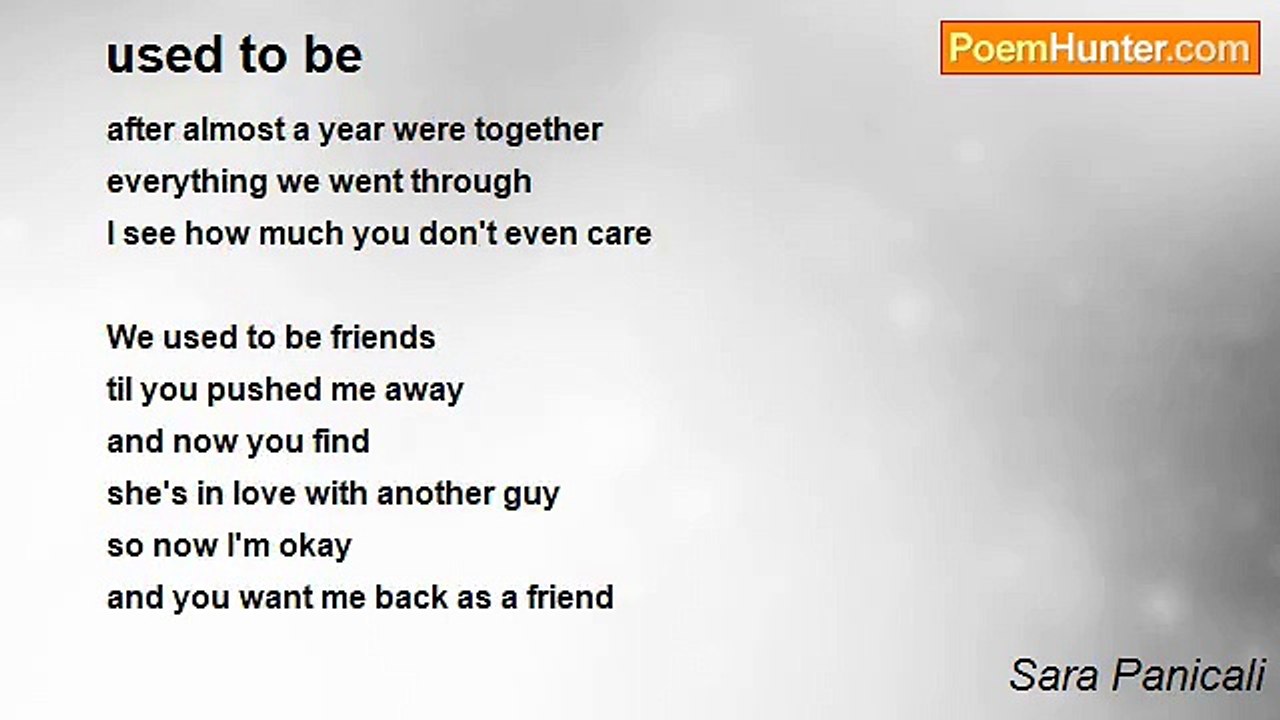 used to be

PoemHunter.com

after almost a year were together
everything we went through
I see how much you don't even care

We used to be friends
til you pushed me away
and now you find
she's in love with another guy
so now I'm okay
and you want me back as a friend

Sara Panicali